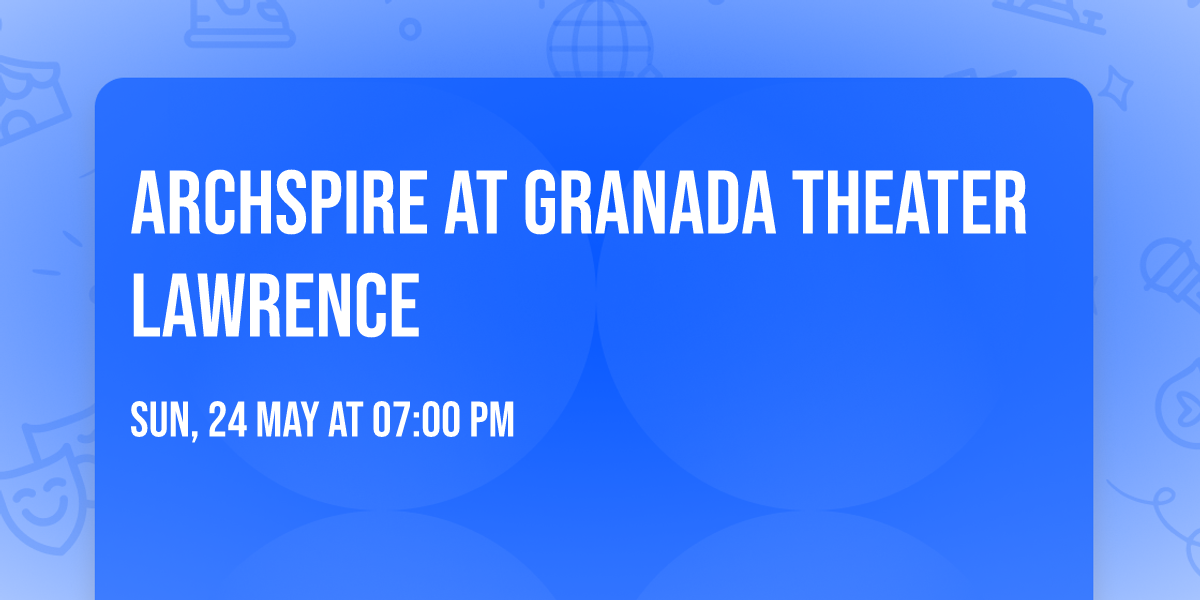 ARCHSPIRE AT GRANADA THEATER LAWRENCE

SUN, 24 MAY AT 07:00 PM